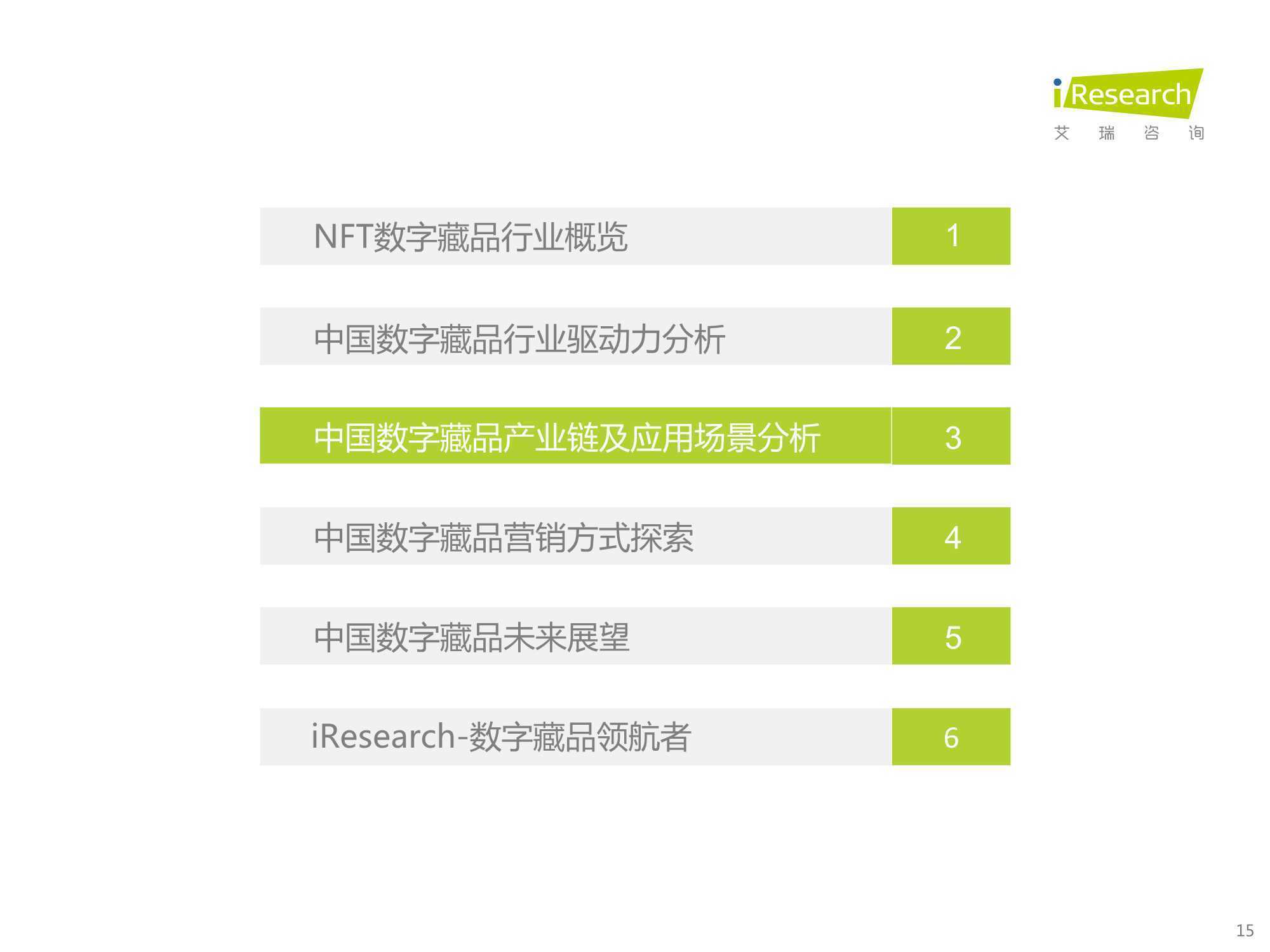 iResearch
艾 瑞 咨 询

NFT数字藏品行业概览 1

中国数字藏品行业驱动力分析 2

中国数字藏品产业链及应用场景分析 3

中国数字藏品营销方式探索 4

中国数字藏品未来展望 5

iResearch-数字藏品领航者 6

15